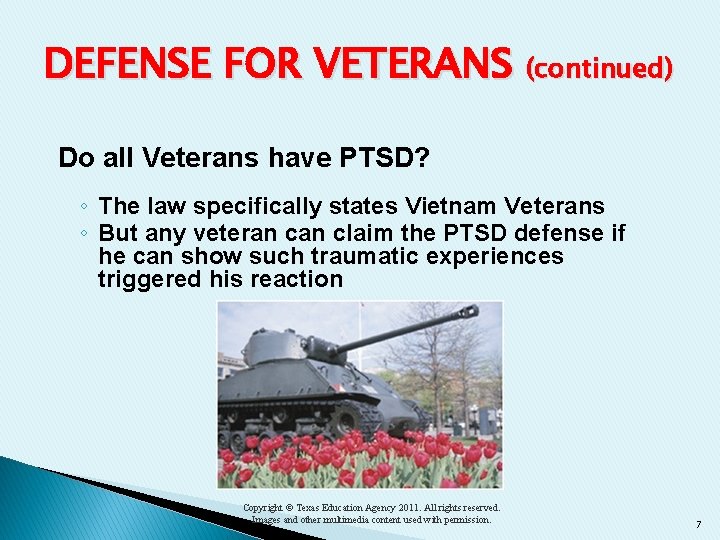 DEFENSE FOR VETERANS (continued)

Do all Veterans have PTSD?

◦ The law specifically states Vietnam Veterans
◦ But any veteran can claim the PTSD defense if he can show such traumatic experiences triggered his reaction

Copyright © Texas Education Agency 2011. All rights reserved.
Images and other multimedia content used with permission.

7